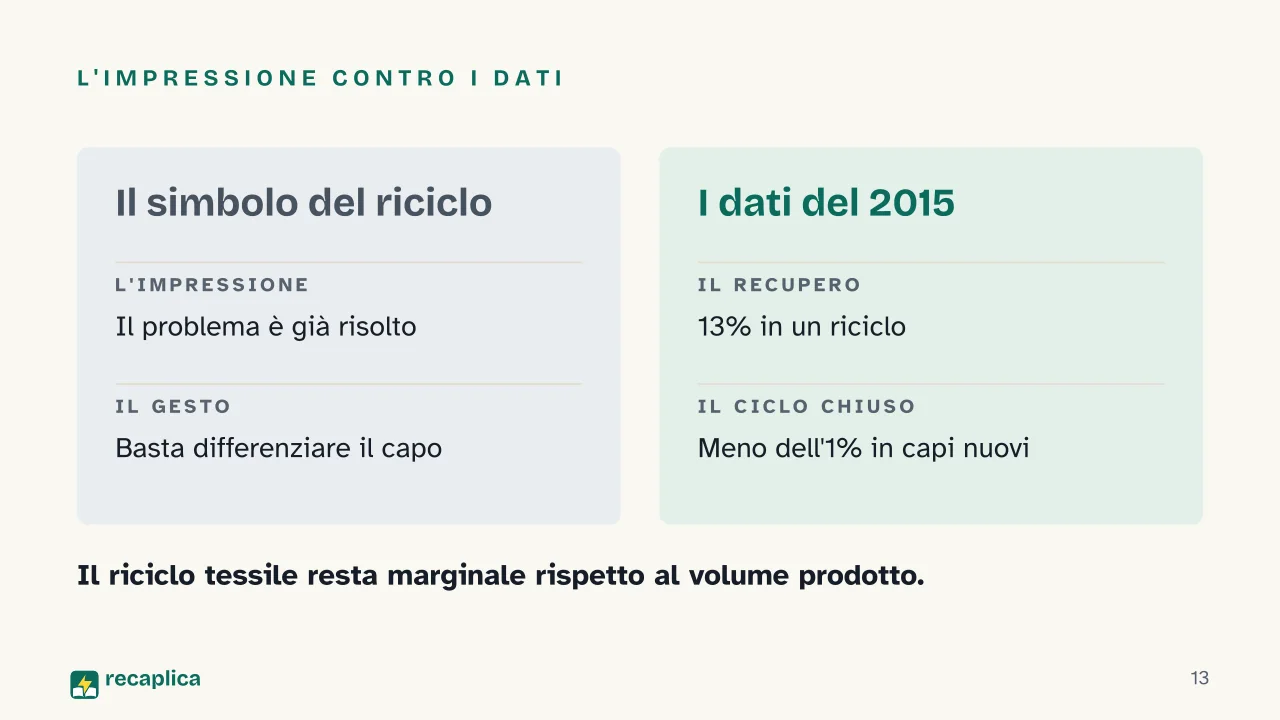 L'IMPRESSIONE CONTRO I DATI

Il simbolo del riciclo

L'IMPRESSIONE

Il problema è già risolto

IL GESTO

Basta differenziare il capo

I dati del 2015

IL RECUPERO

13% in un riciclo

IL CICLO CHIUSO

Meno dell'1% in capi nuovi

Il riciclo tessile resta marginale rispetto al volume prodotto.

recaplica

13